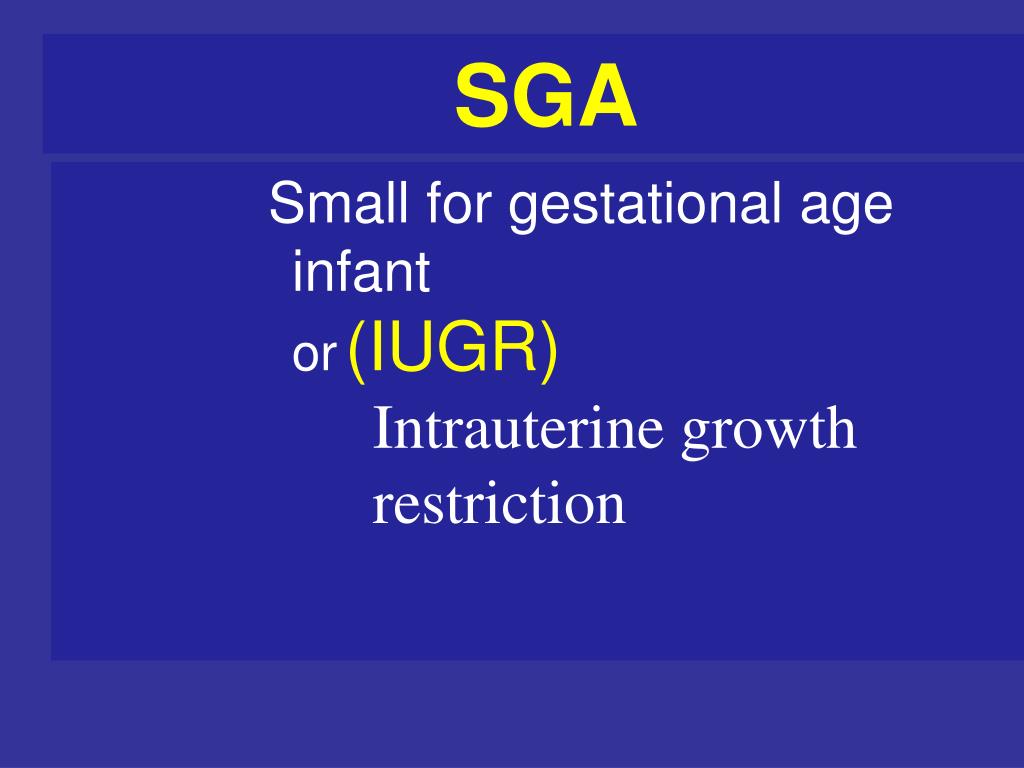 SGA

Small for gestational age infant

or (IUGR)

Intrauterine growth restriction